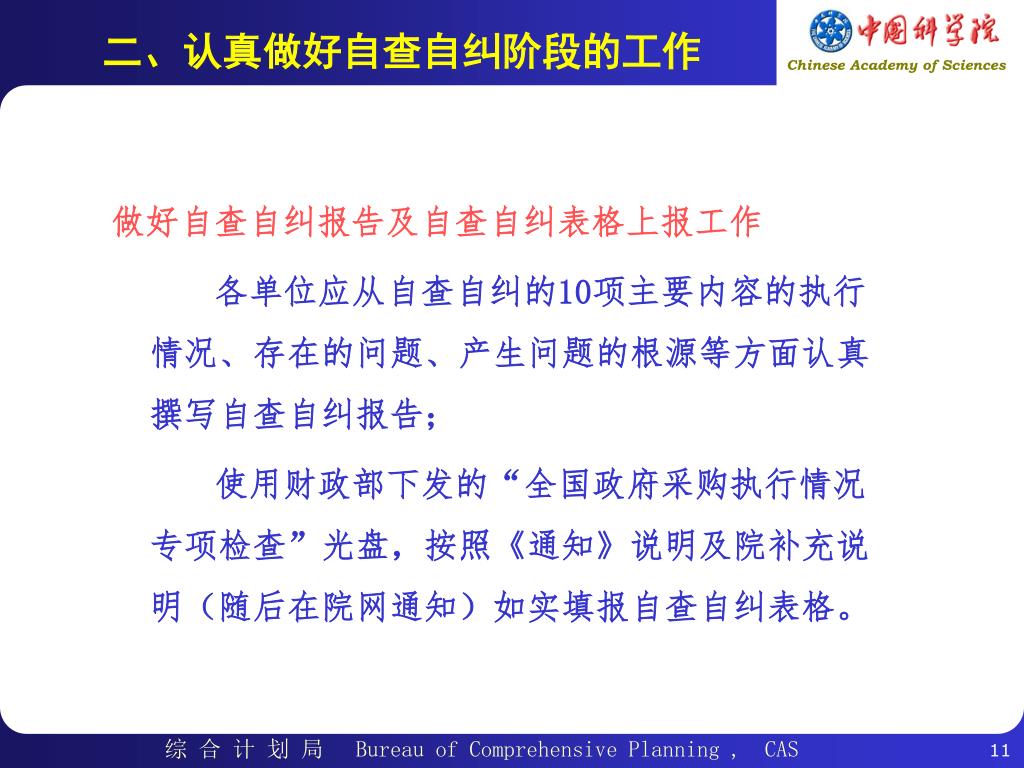 二、认真做好自查自纠阶段的工作

中国科学院
Chinese Academy of Sciences

做好自查自纠报告及自查自纠表格上报工作

各单位应从自查自纠的10项主要内容的执行情况、存在的问题、产生问题的根源等方面认真撰写自查自纠报告；

使用财政部下发的“全国政府采购执行情况专项检查”光盘，按照《通知》说明及院补充说明（随后在院网通知）如实填报自查自纠表格。

综 合 计 划 局 Bureau of Comprehensive Planning , CAS

11